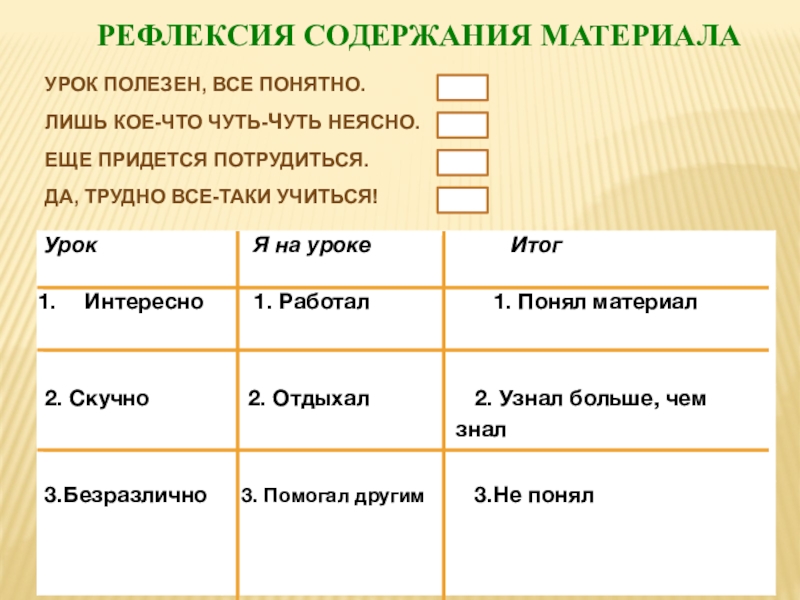 РЕФЛЕКСИЯ СОДЕРЖАНИЯ МАТЕРИАЛА

УРОК ПОЛЕЗЕН, ВСЕ ПОНЯТНО.

ЛИШЬ КОЕ-ЧТО ЧУТЬ-ЧУТЬ НЕЯСНО.

ЕЩЕ ПРИДЕТСЯ ПОТРУДИТЬСЯ.

ДА, ТРУДНО ВСЕ-ТАКИ УЧИТЬСЯ!

| Урок | Я на уроке | Итог |
|---|---|---|
| 1. Интересно | 1. Работал | 1. Понял материал |
| 2. Скучно | 2. Отдыхал | 2. Узнал больше, чем знал |
| 3.Безразлично | 3. Помогал другим | 3.Не понял |